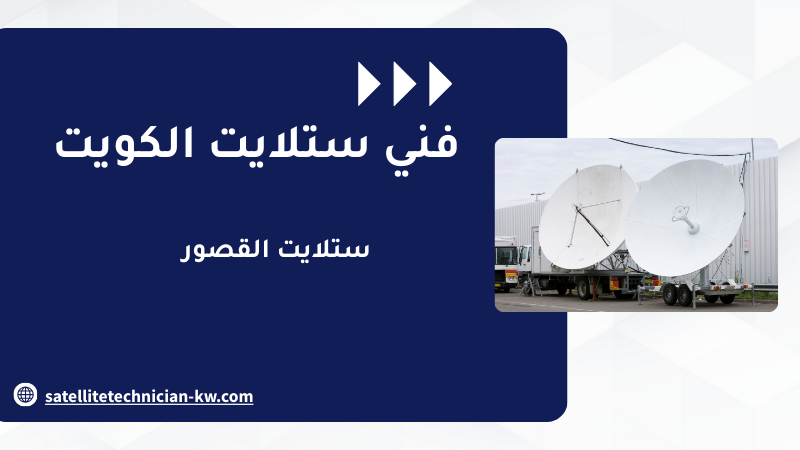 فني ستلايت الكويت

ستلايت القصور

satellitetechnician-kw.com